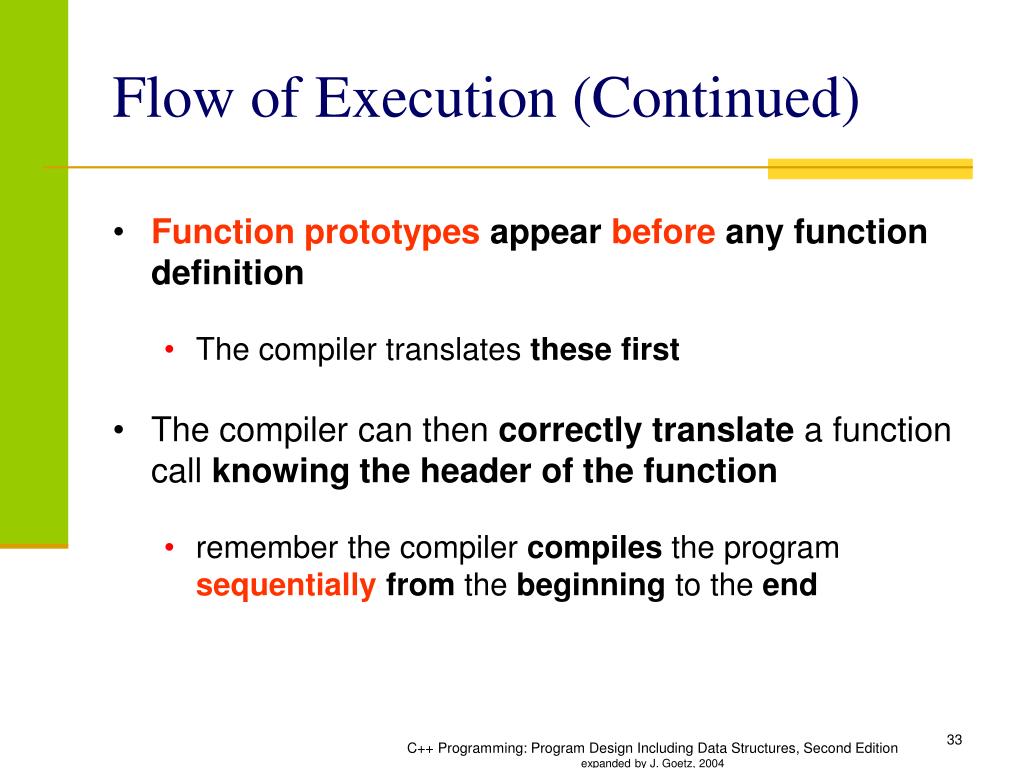 Flow of Execution (Continued)

• Function prototypes appear before any function definition

• The compiler translates these first

• The compiler can then correctly translate a function call knowing the header of the function

• remember the compiler compiles the program sequentially from the beginning to the end

C++ Programming: Program Design Including Data Structures, Second Edition expanded by J. Goetz, 2004

33